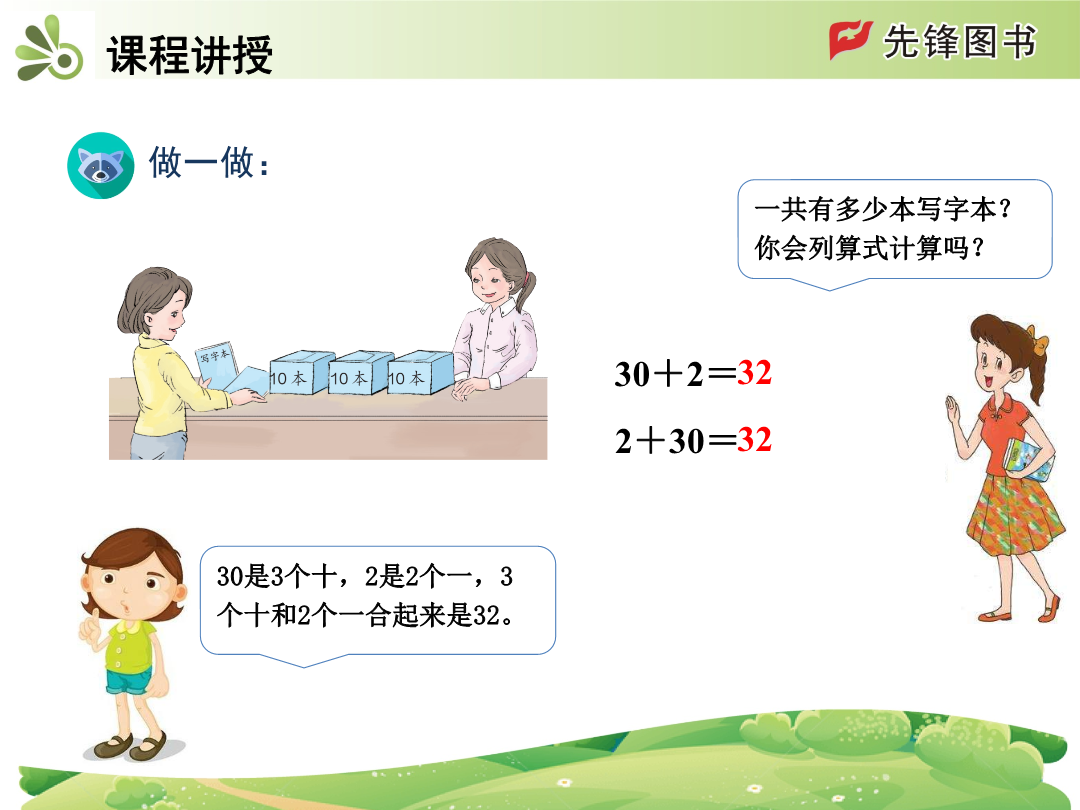 课程讲授

先锋图书

做一做：

一共有多少本写字本？你会列算式计算吗？

写字本

10本 10本 10本

$30+2=32$

$2+30=32$

30是3个十，2是2个一，3个十和2个一合起来是32。